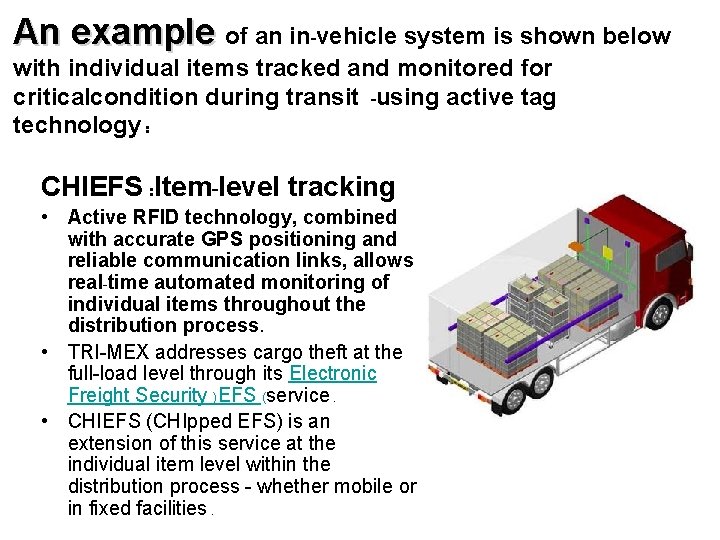 An example of an in-vehicle system is shown below with individual items tracked and monitored for criticalcondition during transit -using active tag technology：

CHIEFS :Item-level tracking

• Active RFID technology, combined with accurate GPS positioning and reliable communication links, allows real-time automated monitoring of individual items throughout the distribution process.

• TRI-MEX addresses cargo theft at the full-load level through its Electronic Freight Security )EFS (service.

• CHIEFS (CHIpped EFS) is an extension of this service at the individual item level within the distribution process - whether mobile or in fixed facilities.